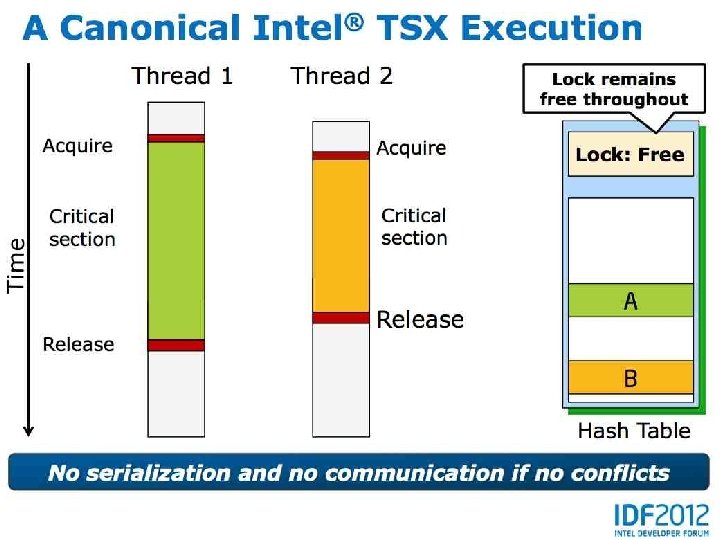 A Canonical Intel® TSX Execution

Time

Thread 1

Acquire

Critical section

Release

Thread 2

Acquire

Critical section

Release

Lock remains free throughout

Lock: Free

A

B

Hash Table

No serialization and no communication if no conflicts

IDF2012
INTEL DEVELOPER FORUM